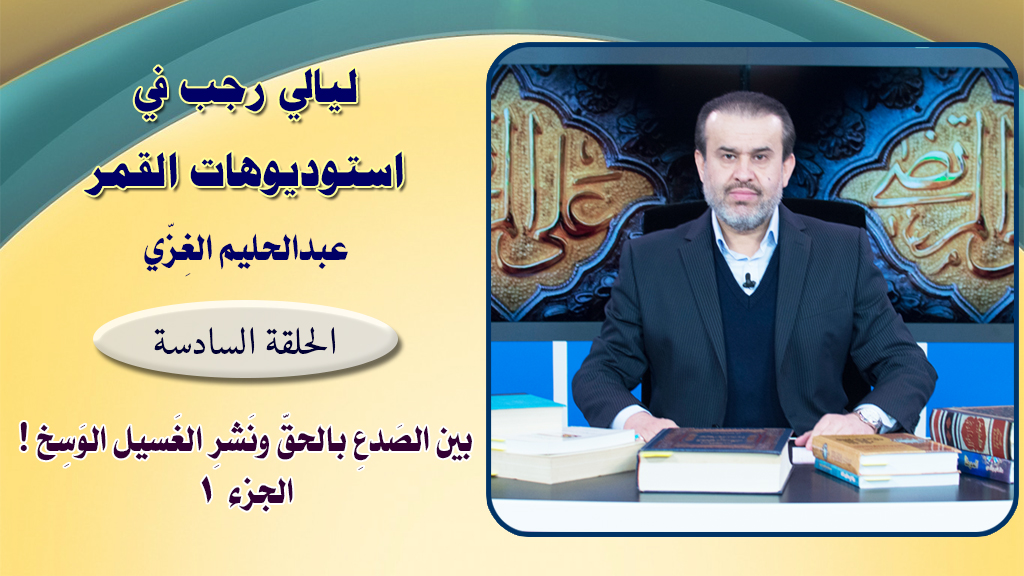 ليالي رجب في
استوديوهات القمر
عبدالحليم الغِزّي

الحلقة السادسة

بين الصَدعِ بالحقّ ونَشرِ الغَسيل الوَسِخ !
الجزء ١